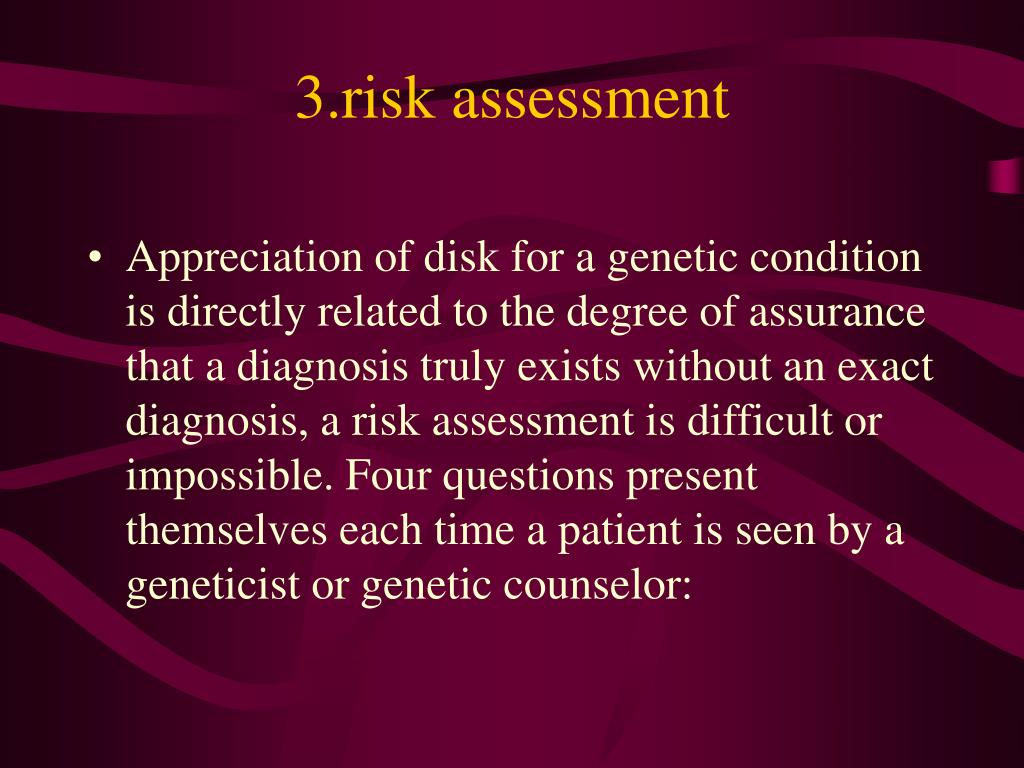 3.risk assessment

• Appreciation of disk for a genetic condition is directly related to the degree of assurance that a diagnosis truly exists without an exact diagnosis, a risk assessment is difficult or impossible. Four questions present themselves each time a patient is seen by a geneticist or genetic counselor: